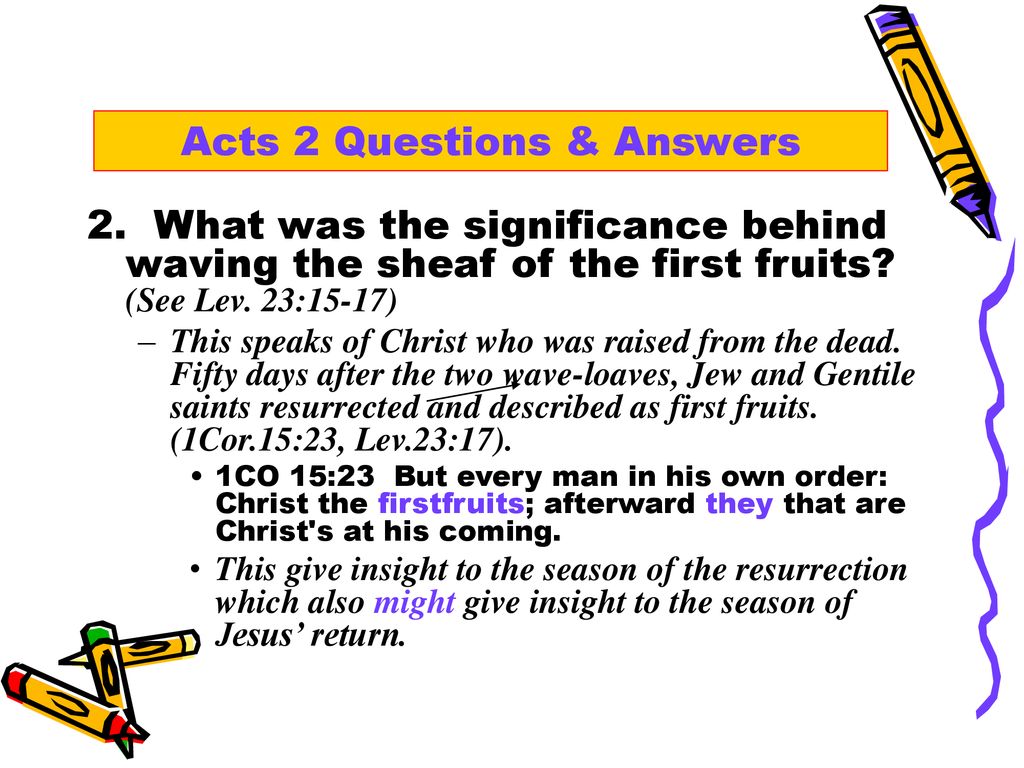 Acts 2 Questions & Answers

2. What was the significance behind waving the sheaf of the first fruits? (See Lev. 23:15-17)

– This speaks of Christ who was raised from the dead. Fifty days after the two wave-loaves, Jew and Gentile saints resurrected and described as first fruits. (1Cor.15:23, Lev.23:17).

• 1CO 15:23 But every man in his own order: Christ the firstfruits; afterward they that are Christ's at his coming.

• This give insight to the season of the resurrection which also might give insight to the season of Jesus' return.